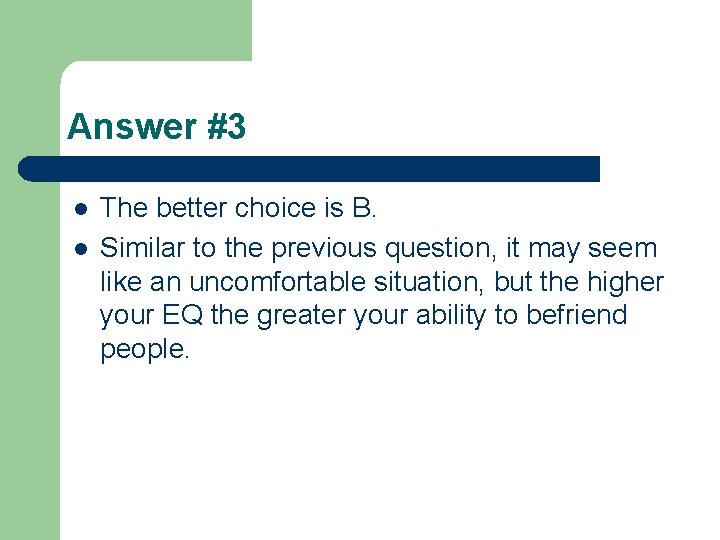 Answer #3

- The better choice is B.
- Similar to the previous question, it may seem like an uncomfortable situation, but the higher your EQ the greater your ability to befriend people.